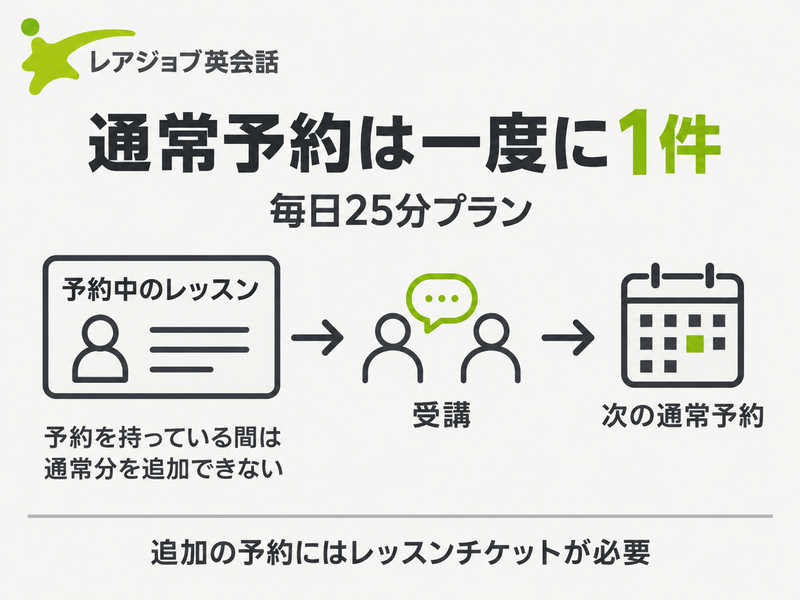 レアジョブ英会話

通常予約は一度に1件

毎日25分プラン

予約中のレッスン

予約を持っている間は通常分を追加できない

受講

次の通常予約

追加の予約にはレッスンチケットが必要